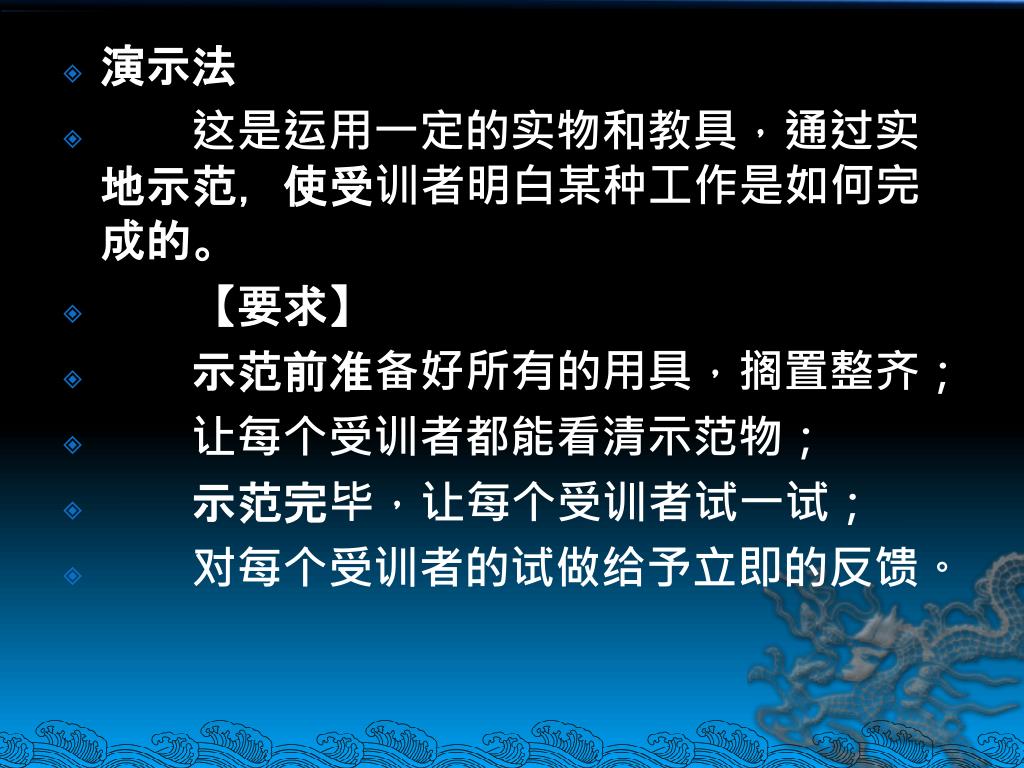 演示法

这是运用一定的实物和教具，通过实地示范，使受训者明白某种工作是如何完成的。

【要求】

示范前准备好所有的用具，搁置整齐；

让每个受训者都能看清示范物；

示范完毕，让每个受训者试一试；

对每个受训者的试做给予立即的反馈。